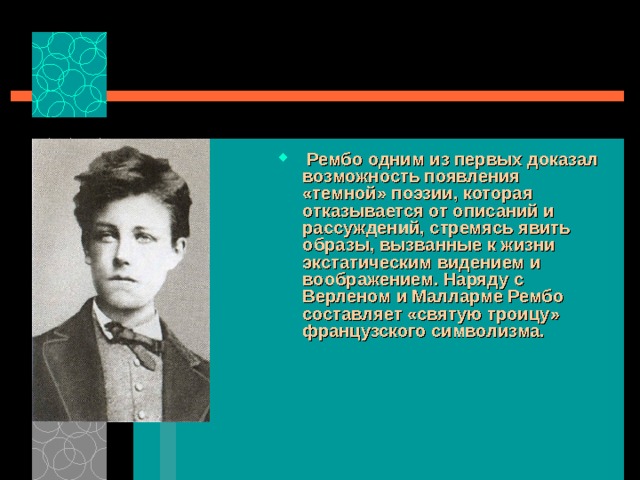 Рембо одним из первых доказал возможность появления «темной» поэзии, которая отказывается от описаний и рассуждений, стремясь явить образы, вызванные к жизни экстатическим видением и воображением. Наряду с Верленом и Малларме Рембо составляет «святую троицу» французского символизма.